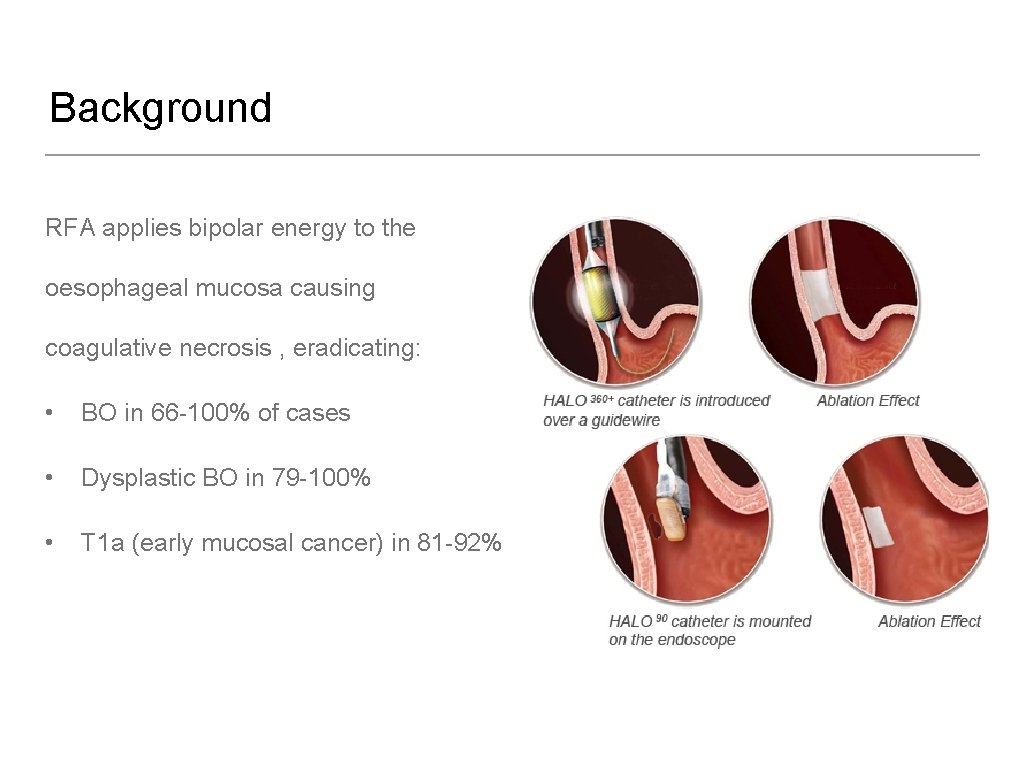 Background

RFA applies bipolar energy to the oesophageal mucosa causing coagulative necrosis , eradicating:

• BO in 66-100% of cases

• Dysplastic BO in 79-100%

• T1a (early mucosal cancer) in 81-92%

HALO $^{360+}$ catheter is introduced over a guidewire

Ablation Effect

HALO $^{90}$ catheter is mounted on the endoscope

Ablation Effect